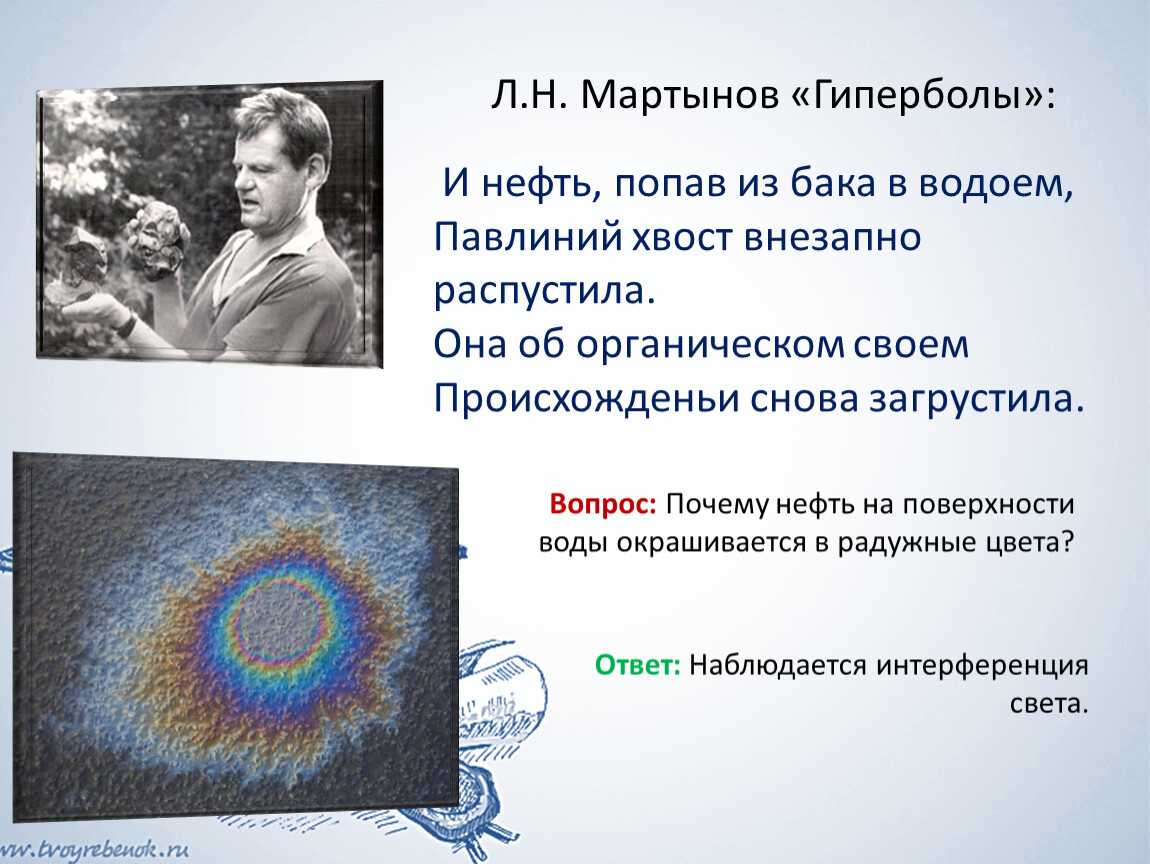 Л.Н. Мартынов «Гиперболы»:

И нефть, попав из бака в водоем,
Павлиний хвост внезапно распустила.
Она об органическом своем
Происхожденьи снова загрустила.

Вопрос: Почему нефть на поверхности воды окрашивается в радужные цвета?

Ответ: Наблюдается интерференция света.

www.tvoyrebenok.ru